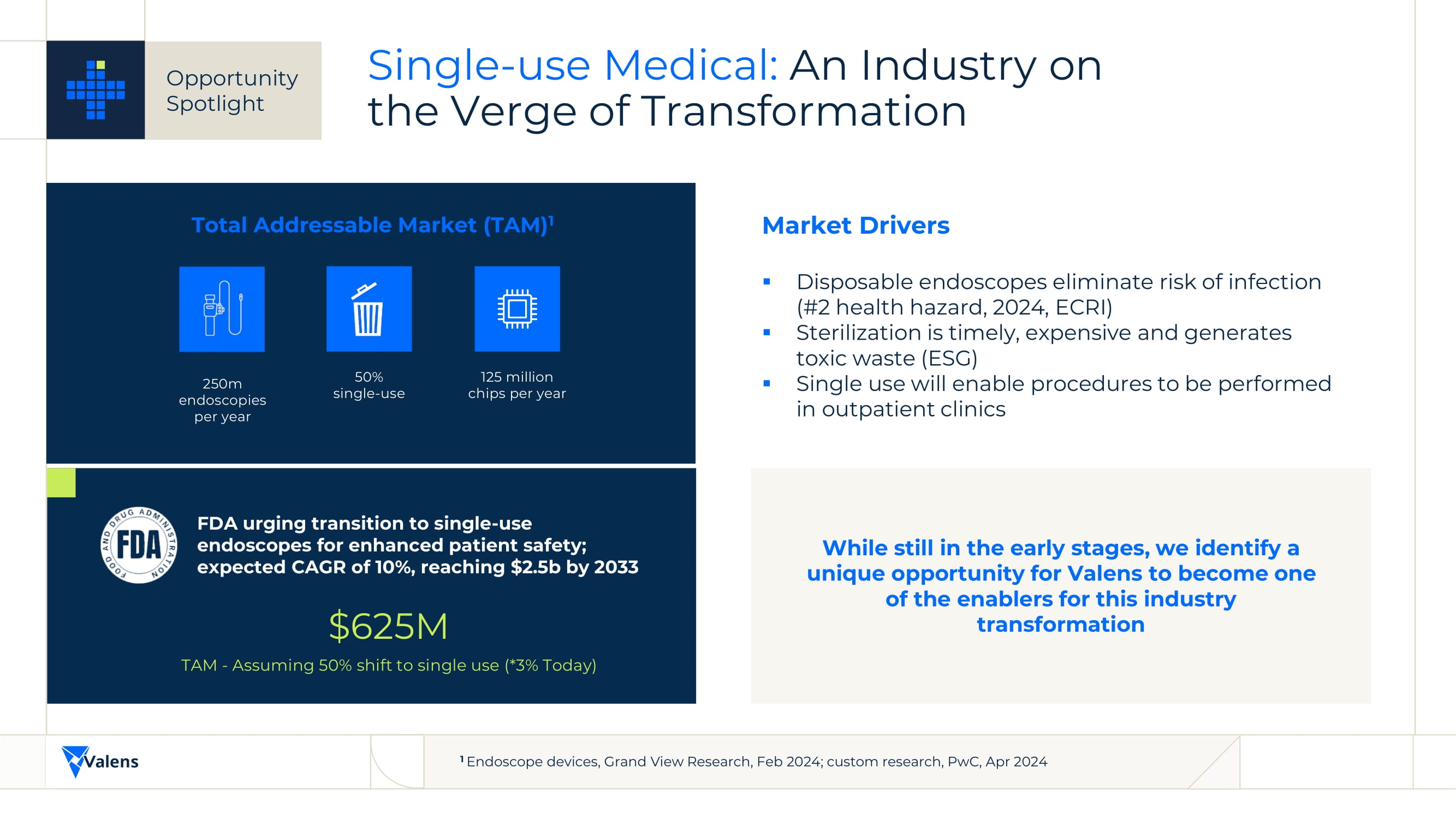 Opportunity Spotlight

Single-use Medical: An Industry on the Verge of Transformation

Total Addressable Market (TAM)$^1$

250m endoscopies per year

50% single-use

125 million chips per year

FOOD AND DRUG ADMINISTRATION FDA

FDA urging transition to single-use endoscopes for enhanced patient safety; expected CAGR of 10%, reaching $2.5b by 2033

$625M

TAM - Assuming 50% shift to single use (*3% Today)

Market Drivers

▪ Disposable endoscopes eliminate risk of infection (#2 health hazard, 2024, ECRI)
▪ Sterilization is timely, expensive and generates toxic waste (ESG)
▪ Single use will enable procedures to be performed in outpatient clinics

While still in the early stages, we identify a unique opportunity for Valens to become one of the enablers for this industry transformation

Valens

$^1$ Endoscope devices, Grand View Research, Feb 2024; custom research, PwC, Apr 2024